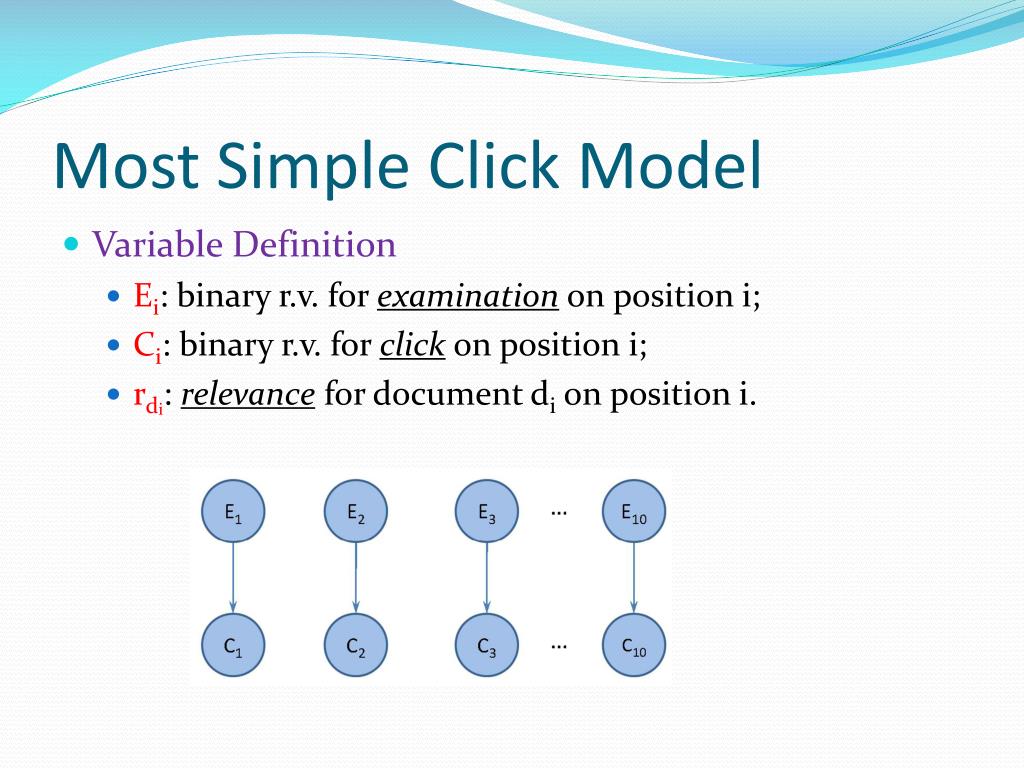 Most Simple Click Model

Variable Definition

$E_i$: binary r.v. for examination on position i;

$C_i$: binary r.v. for click on position i;

$r_{d_i}$: relevance for document $d_i$ on position i.

$E_1$ $E_2$ $E_3$ ... $E_{10}$

$C_1$ $C_2$ $C_3$ ... $C_{10}$